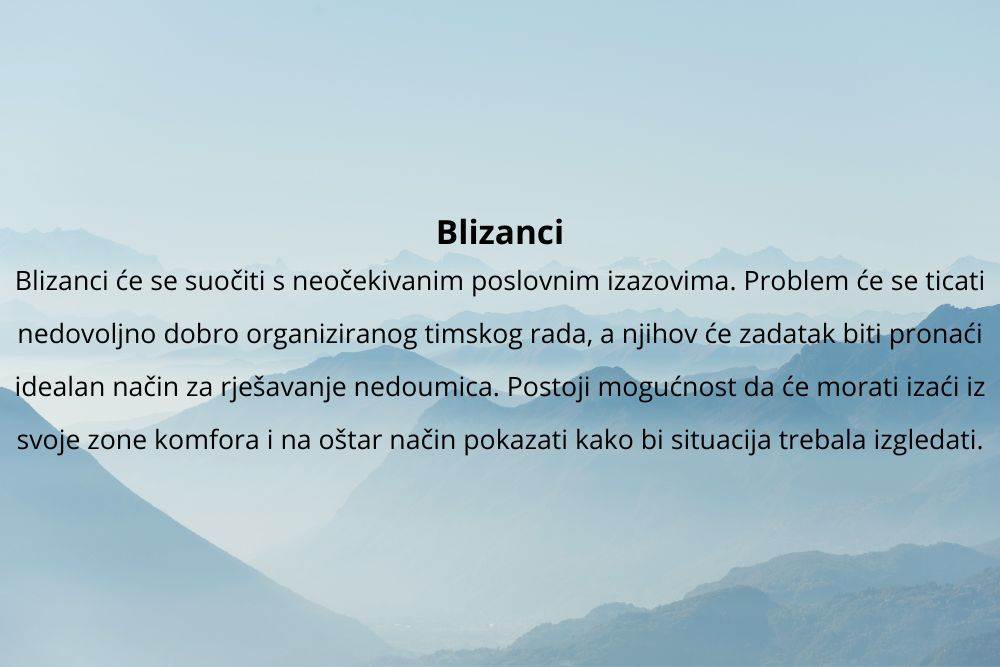 Blizanci

Blizanci će se suočiti s neočekivanim poslovnim izazovima. Problem će se ticati nedovoljno dobro organiziranog timskog rada, a njihov će zadatak biti pronaći idealan način za rješavanje nedoumica. Postoji mogućnost da će morati izaći iz svoje zone komfora i na oštar način pokazati kako bi situacija trebala izgledati.